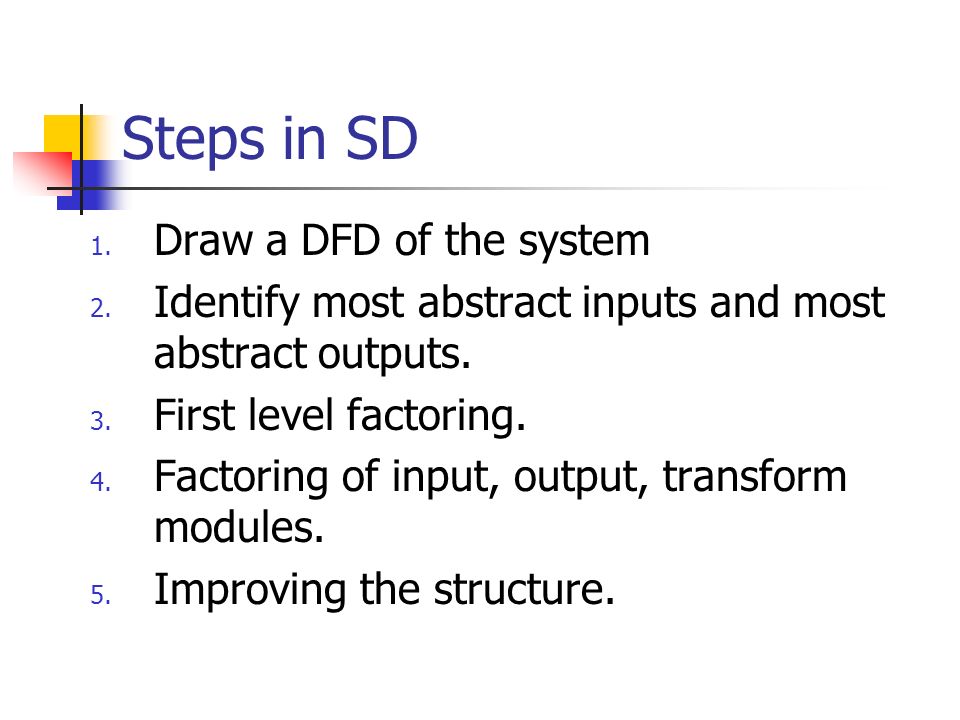 Steps in SD

1. Draw a DFD of the system
2. Identify most abstract inputs and most abstract outputs.
3. First level factoring.
4. Factoring of input, output, transform modules.
5. Improving the structure.